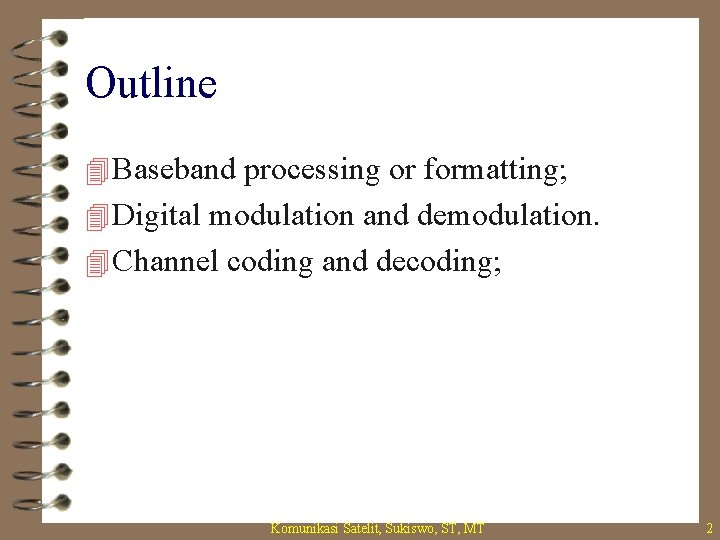 Outline

Baseband processing or formatting;
Digital modulation and demodulation.
Channel coding and decoding;

Komunikasi Satelit, Sukiswo, ST, MT

2